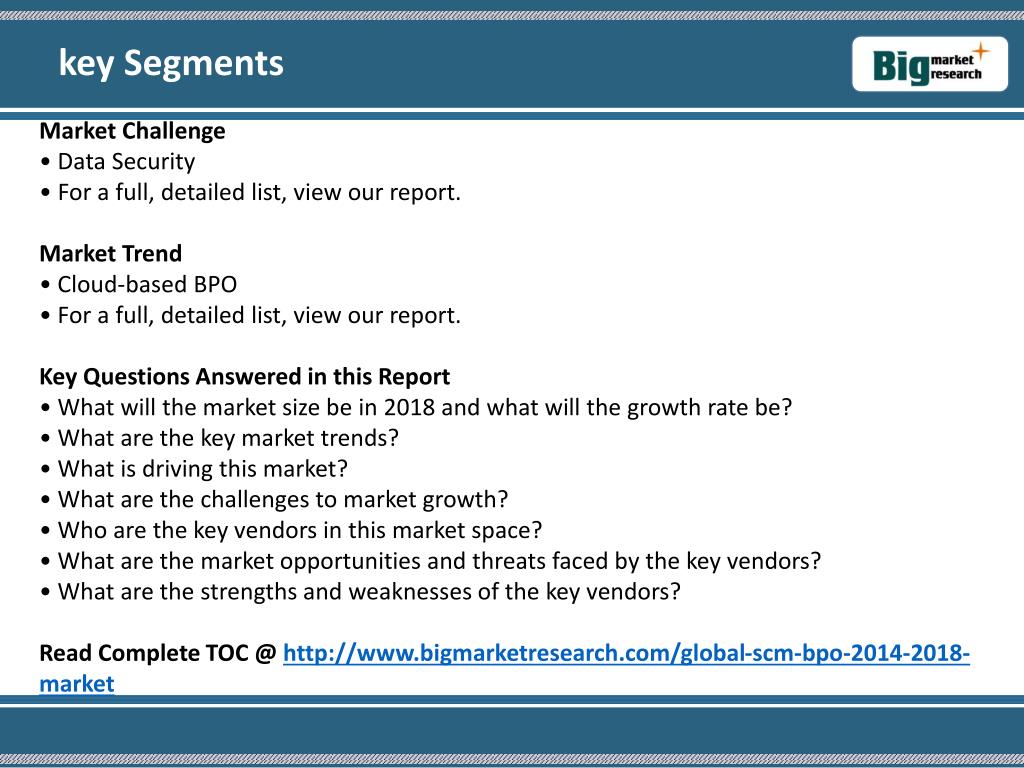 key Segments

Big market research

Market Challenge
• Data Security
• For a full, detailed list, view our report.

Market Trend
• Cloud-based BPO
• For a full, detailed list, view our report.

Key Questions Answered in this Report
• What will the market size be in 2018 and what will the growth rate be?
• What are the key market trends?
• What is driving this market?
• What are the challenges to market growth?
• Who are the key vendors in this market space?
• What are the market opportunities and threats faced by the key vendors?
• What are the strengths and weaknesses of the key vendors?

Read Complete TOC @ http://www.bigmarketresearch.com/global-scm-bpo-2014-2018-market